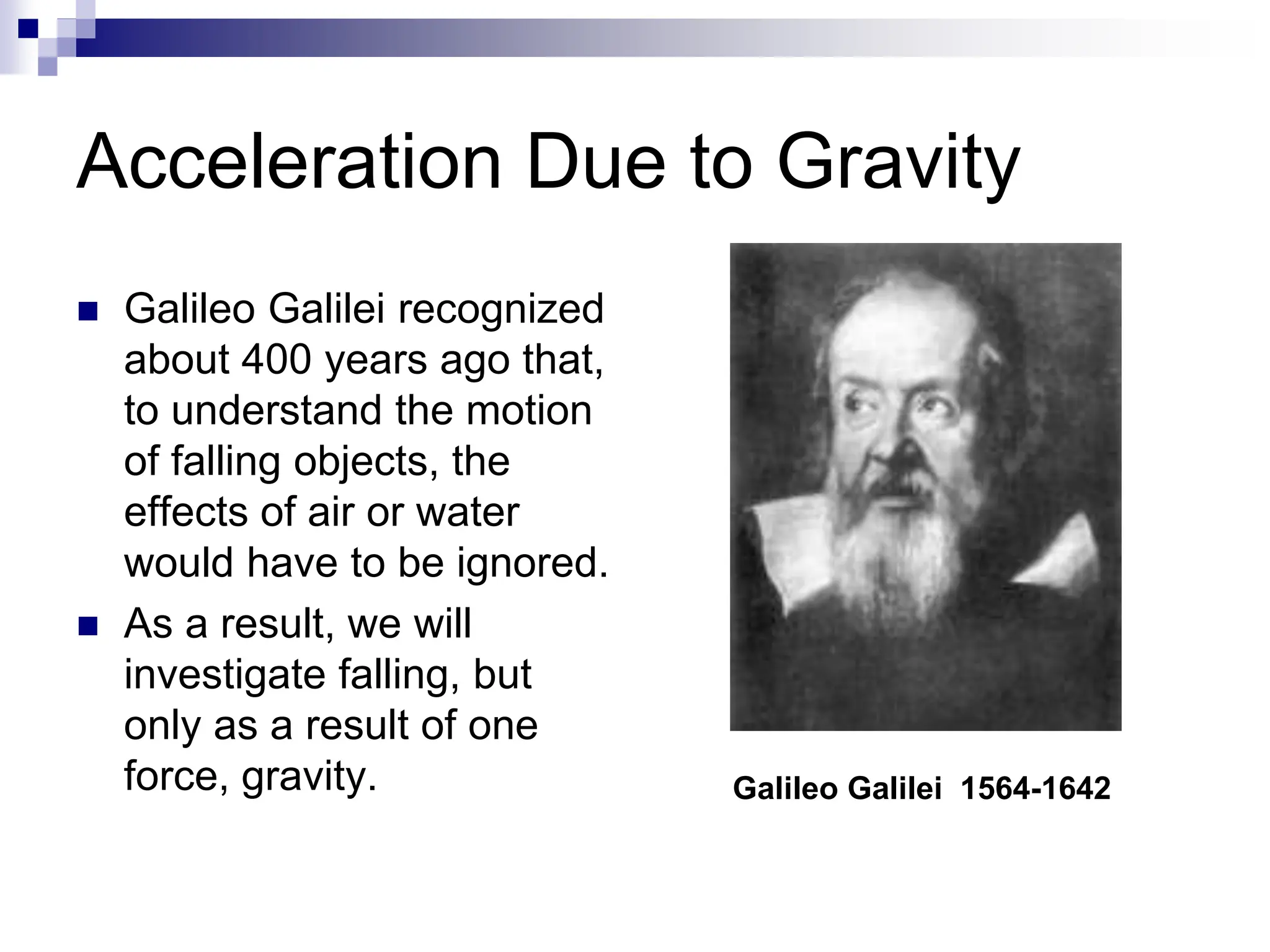 Acceleration Due to Gravity

■ Galileo Galilei recognized about 400 years ago that, to understand the motion of falling objects, the effects of air or water would have to be ignored.

■ As a result, we will investigate falling, but only as a result of one force, gravity.

Galileo Galilei 1564-1642